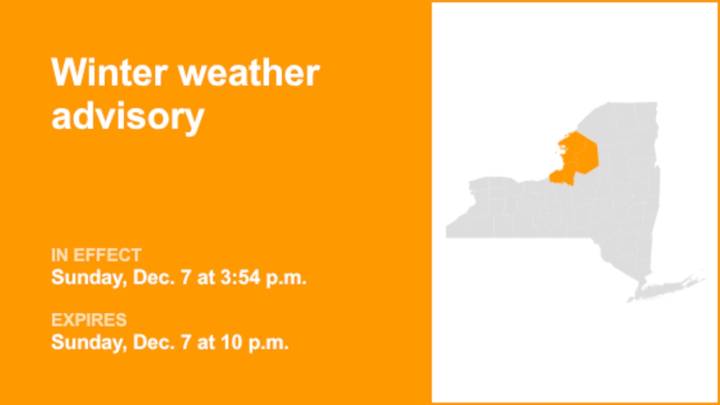 Winter weather advisory

IN EFFECT
Sunday, Dec. 7 at 3:54 p.m.

EXPIRES
Sunday, Dec. 7 at 10 p.m.